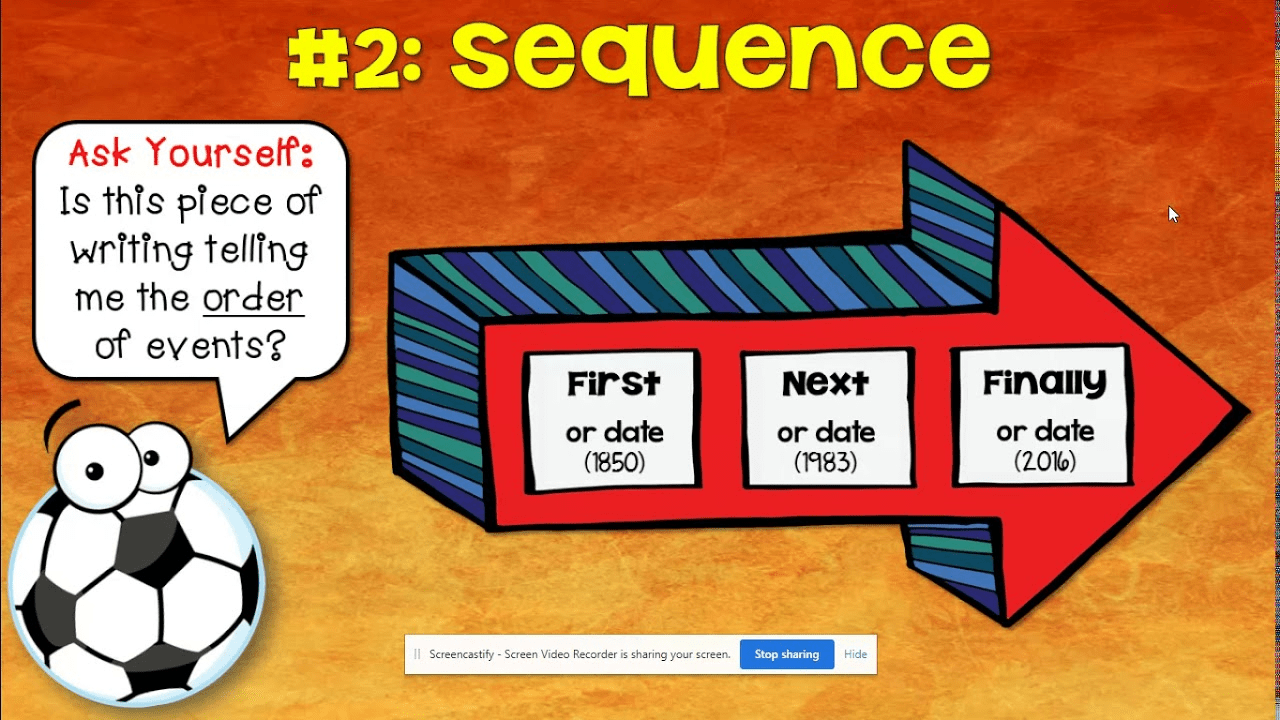 #2: Sequence

Ask Yourself:
Is this piece of writing telling me the order of events?

First
or date
(1850)

Next
or date
(1983)

Finally
or date
(2016)

Screencastify - Screen Video Recorder is sharing your screen. Stop sharing Hide